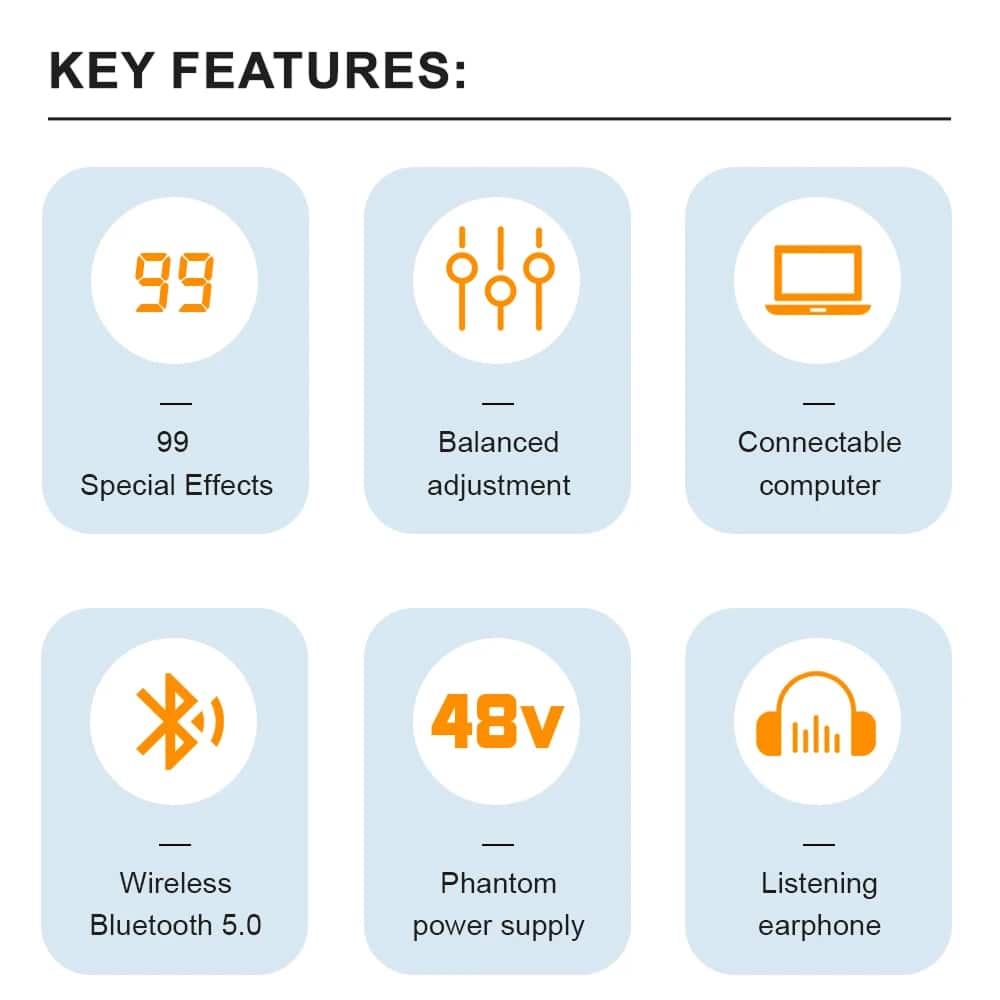 KEY FEATURES:

99

—
99
Special Effects

—
Balanced adjustment

—
Connectable computer

—
Wireless Bluetooth 5.0

48v

—
Phantom power supply

—
Listening earphone